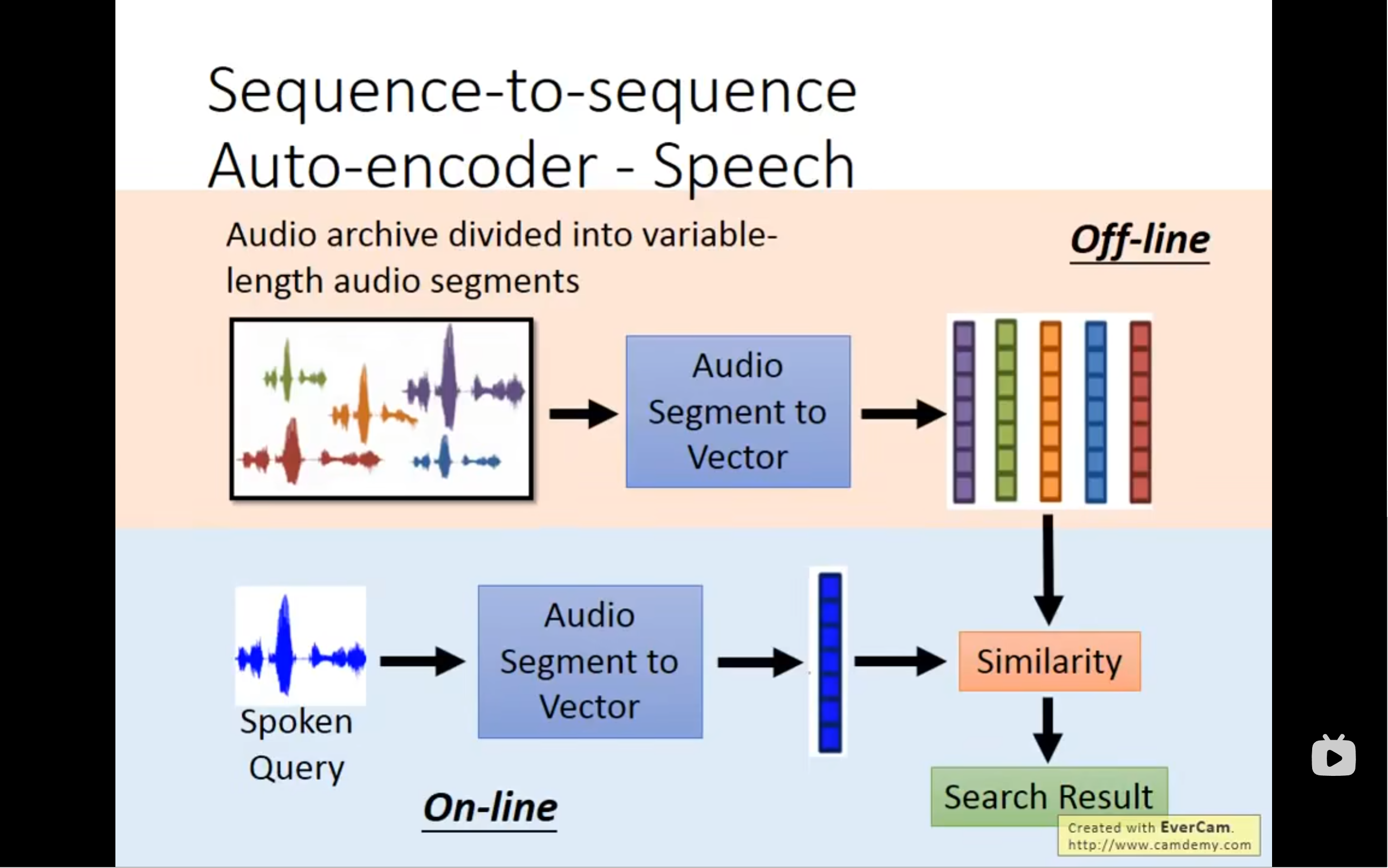 Sequence-to-sequence Auto-encoder - Speech

Audio archive divided into variable-length audio segments

Off-line

Audio Segment to Vector

Spoken Query

Audio Segment to Vector

Similarity

Search Result

On-line

Created with EverCam.
http://www.camdemy.com